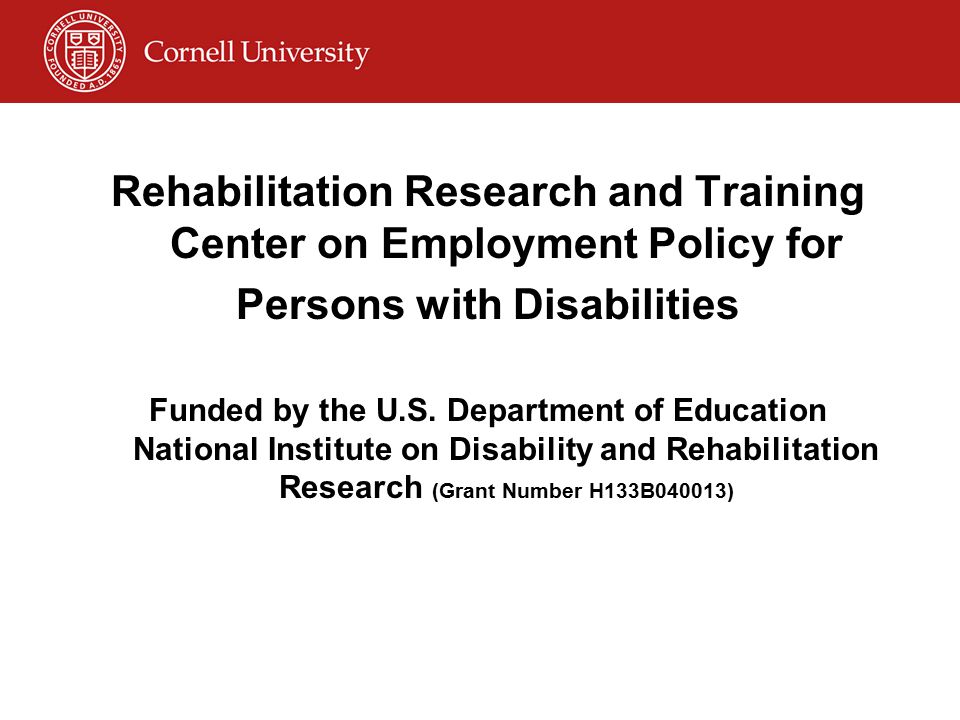 CORNELL UNIVERSITY FOUNDED A.D. 1865

Cornell University

Rehabilitation Research and Training Center on Employment Policy for Persons with Disabilities

Funded by the U.S. Department of Education National Institute on Disability and Rehabilitation Research (Grant Number H133B040013)